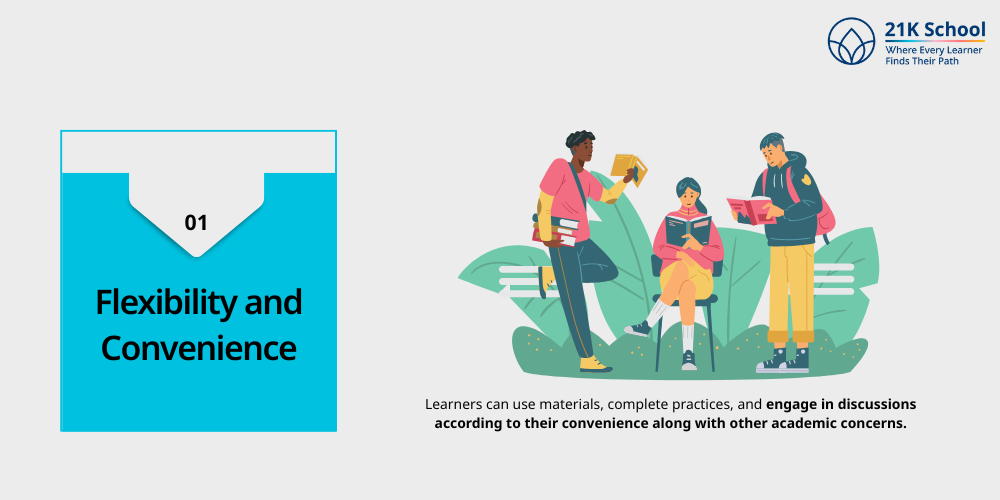 21K School
Where Every Learner Finds Their Path

01

Flexibility and Convenience

Learners can use materials, complete practices, and engage in discussions according to their convenience along with other academic concerns.